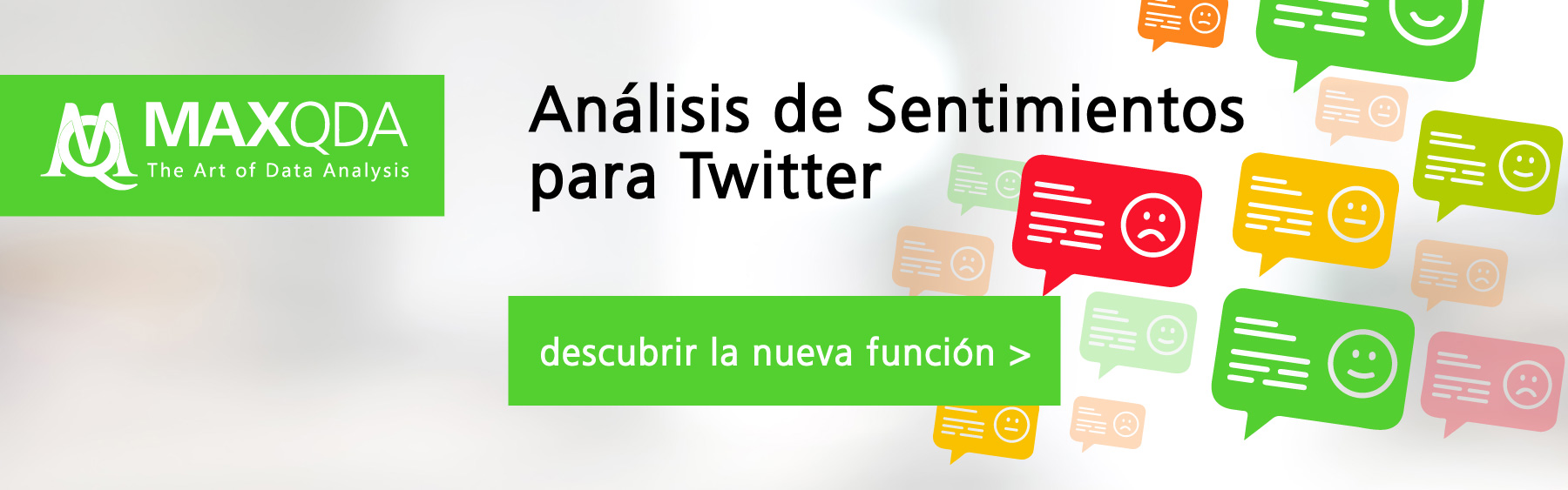 MAXQDA
The Art of Data Analysis

Análisis de Sentimientos para Twitter

descubrir la nueva función >